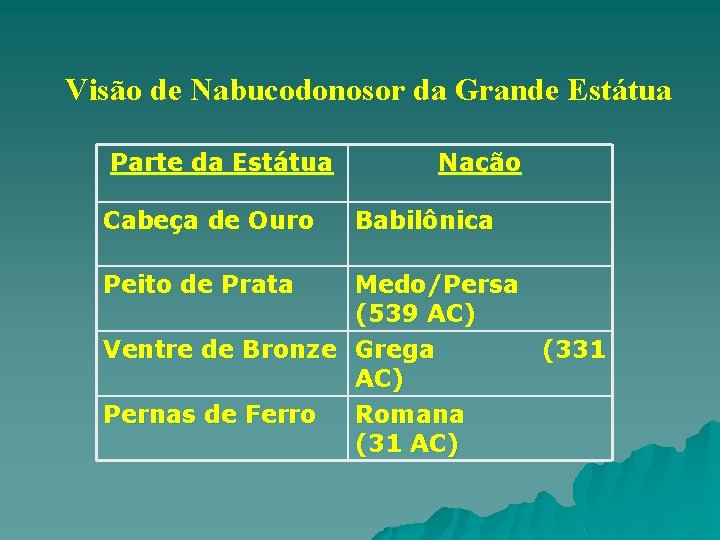 Visão de Nabucodonosor da Grande Estátua

| Parte da Estátua | Nação |
|---|---|
| Cabeça de Ouro | Babilônica |
| Peito de Prata | Medo/Persa (539 AC) |
| Ventre de Bronze | Grega (331 AC) |
| Pernas de Ferro | Romana (31 AC) |